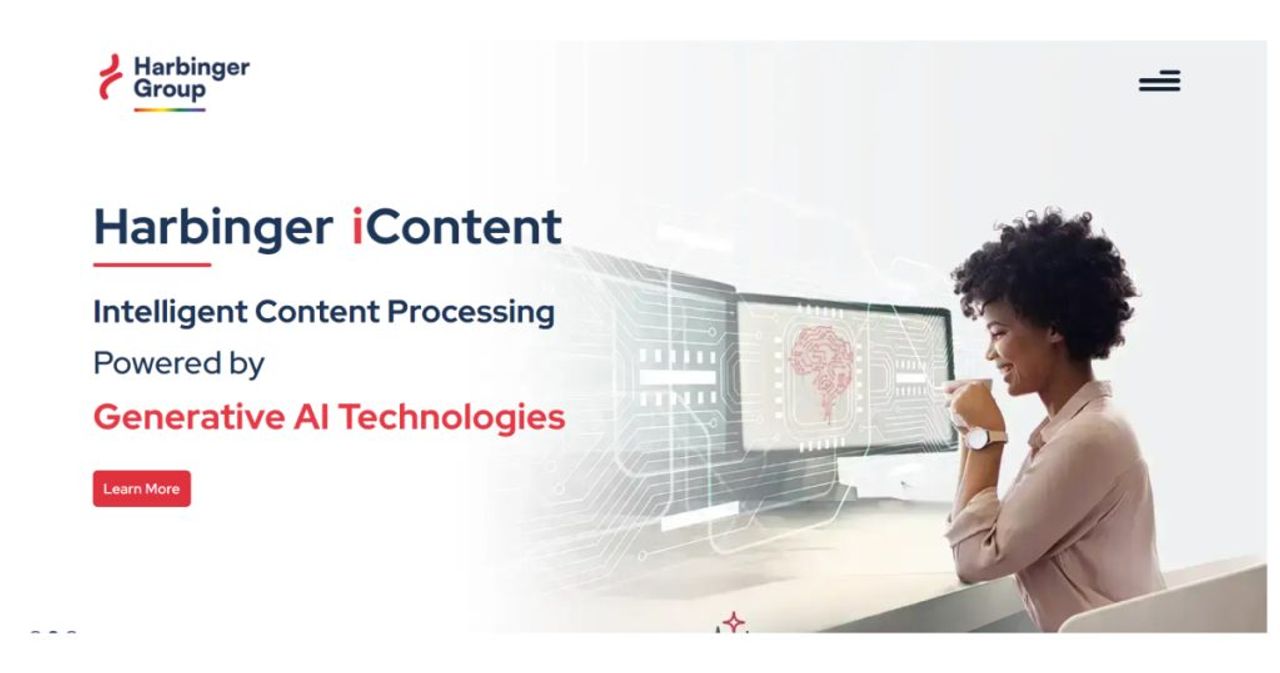 Harbinger Group

Harbinger iContent

Intelligent Content Processing

Powered by

Generative AI Technologies

Learn More